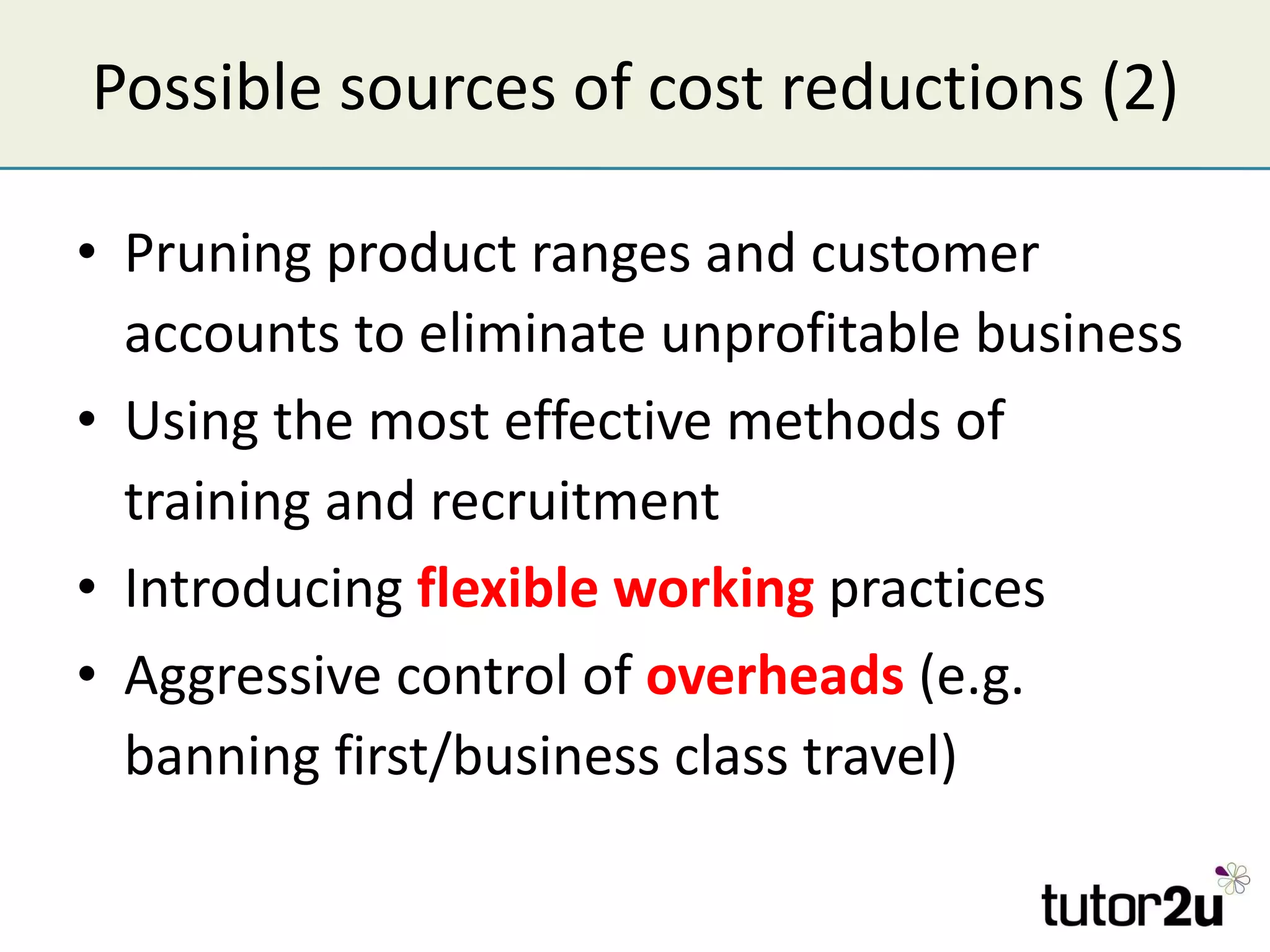 Possible sources of cost reductions (2)

• Pruning product ranges and customer accounts to eliminate unprofitable business
• Using the most effective methods of training and recruitment
• Introducing flexible working practices
• Aggressive control of overheads (e.g. banning first/business class travel)

tutor2u